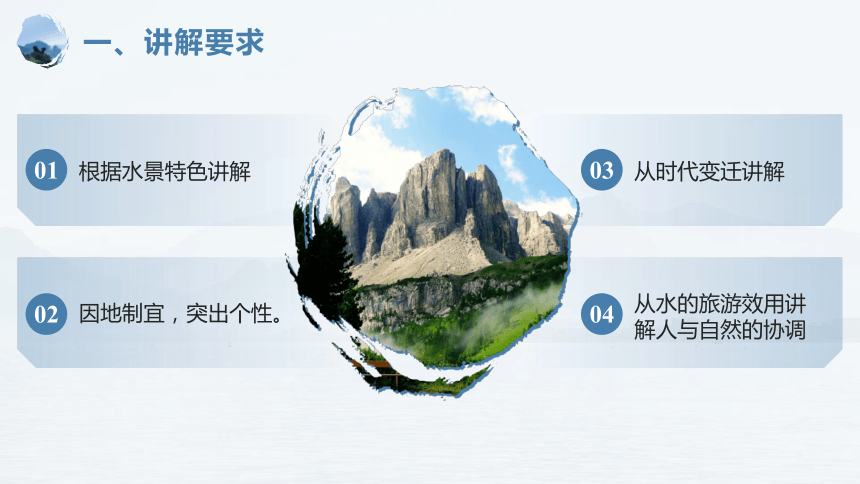 一、讲解要求

01 根据水景特色讲解

02 因地制宜，突出个性。

03 从时代变迁讲解

04 从水的旅游效用讲解人与自然的协调